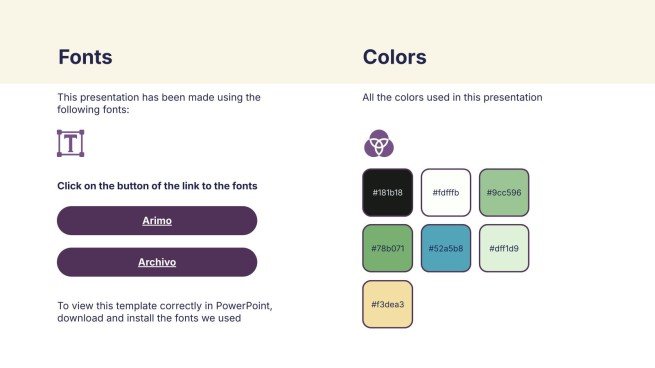 Fonts

This presentation has been made using the following fonts:

T

Click on the button of the link to the fonts

Arimo

Archivo

To view this template correctly in PowerPoint, download and install the fonts we used

Colors

All the colors used in this presentation

#181b18

#fdfffb

#9cc596

#78b071

#52a5b8

#dff1d9

#f3dea3